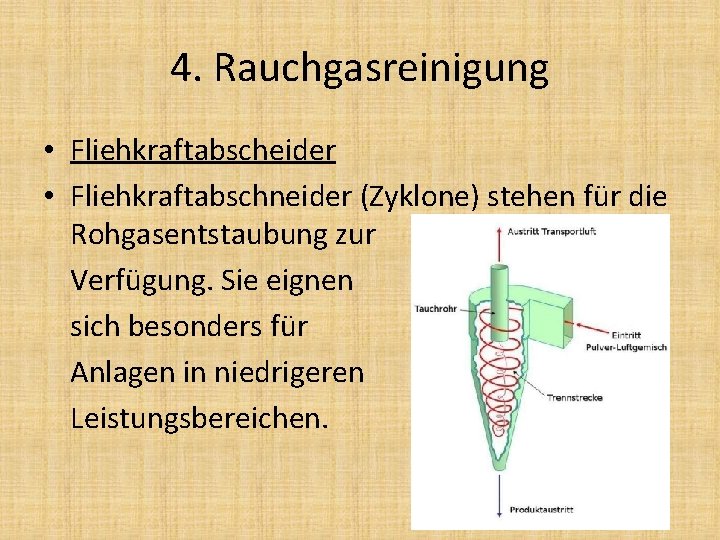 4. Rauchgasreinigung

• Fliehkraftabscheider

• Fliehkraftabschneider (Zyklone) stehen für die Rohgasentstaubung zur Verfügung. Sie eignen sich besonders für Anlagen in niedrigeren Leistungsbereichen.

Austritt Transportluft

Tauchrohr

Eintritt Pulver-Luftgemisch

Trennstrecke

Produktaustritt